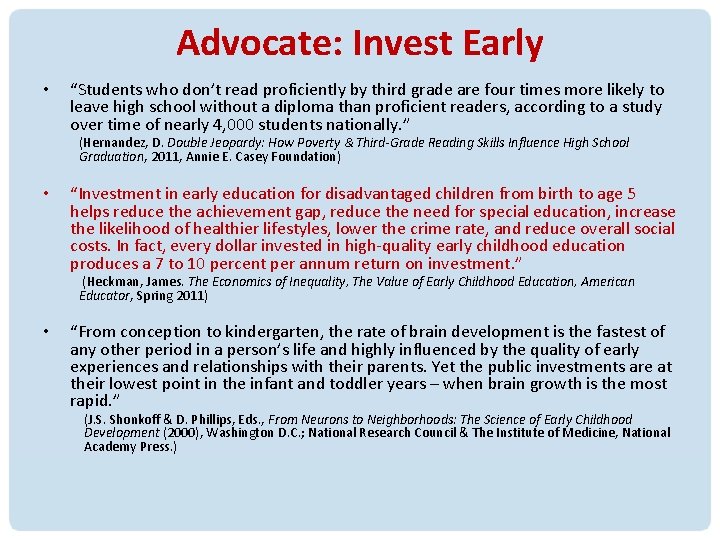 Advocate: Invest Early

• "Students who don't read proficiently by third grade are four times more likely to leave high school without a diploma than proficient readers, according to a study over time of nearly 4,000 students nationally."
(Hernandez, D. Double Jeopardy: How Poverty & Third-Grade Reading Skills Influence High School Graduation, 2011, Annie E. Casey Foundation)

• "Investment in early education for disadvantaged children from birth to age 5 helps reduce the achievement gap, reduce the need for special education, increase the likelihood of healthier lifestyles, lower the crime rate, and reduce overall social costs. In fact, every dollar invested in high-quality early childhood education produces a 7 to 10 percent per annum return on investment."
(Heckman, James. The Economics of Inequality, The Value of Early Childhood Education, American Educator, Spring 2011)

• "From conception to kindergarten, the rate of brain development is the fastest of any other period in a person's life and highly influenced by the quality of early experiences and relationships with their parents. Yet the public investments are at their lowest point in the infant and toddler years – when brain growth is the most rapid."
(J.S. Shonkoff & D. Phillips, Eds., From Neurons to Neighborhoods: The Science of Early Childhood Development (2000), Washington D.C.; National Research Council & The Institute of Medicine, National Academy Press.)